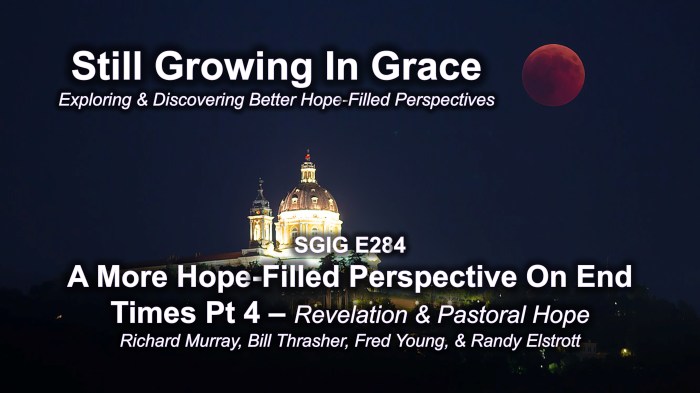 Still Growing In Grace
Exploring & Discovering Better Hope-Filled Perspectives

SGIG E284
A More Hope-Filled Perspective On End Times Pt 4 – Revelation & Pastoral Hope
Richard Murray, Bill Thrasher, Fred Young, & Randy Elstrott